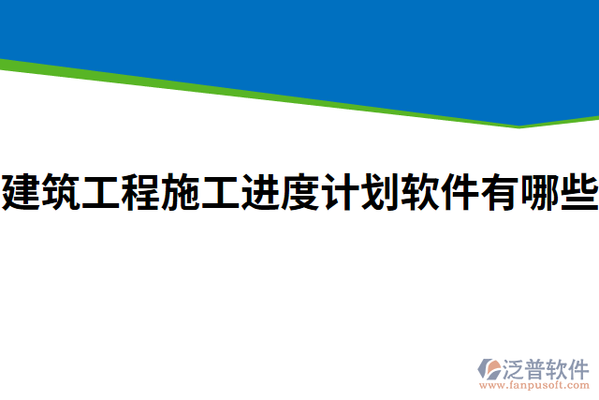 建筑工程施工进度计划软件有哪些

泛普软件
www.fanpusoft.com